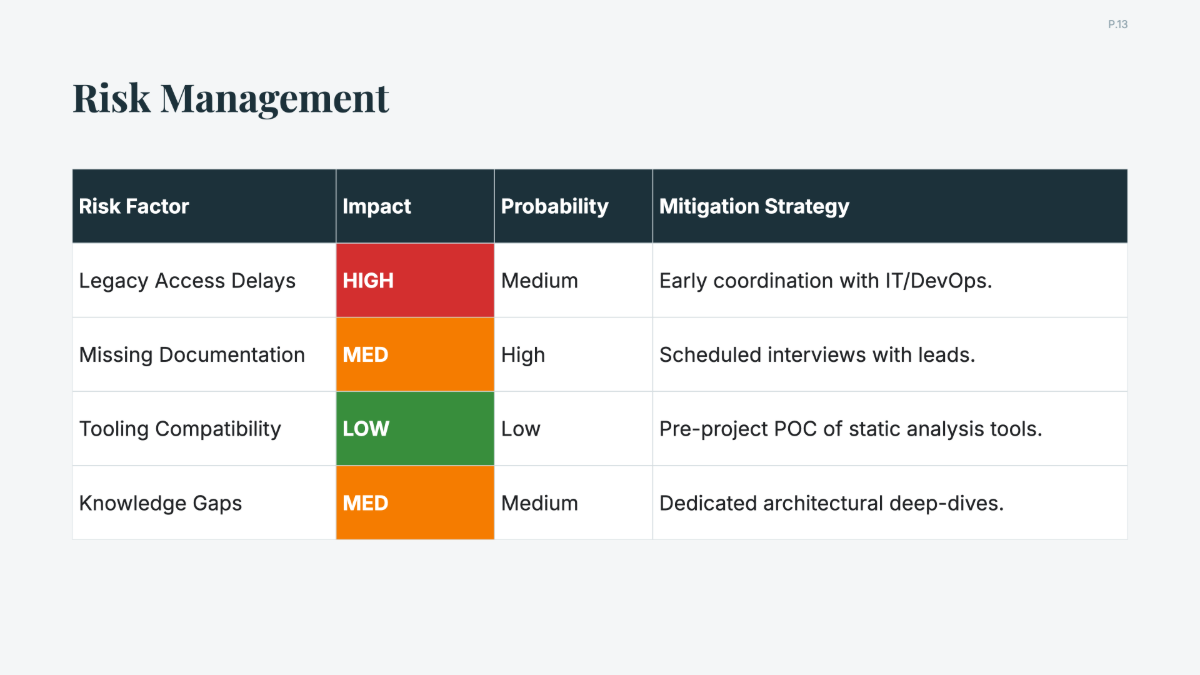 P.13

Risk Management

| Risk Factor | Impact | Probability | Mitigation Strategy |
|---|---|---|---|
| Legacy Access Delays | HIGH | Medium | Early coordination with IT/DevOps. |
| Missing Documentation | MED | High | Scheduled interviews with leads. |
| Tooling Compatibility | LOW | Low | Pre-project POC of static analysis tools. |
| Knowledge Gaps | MED | Medium | Dedicated architectural deep-dives. |